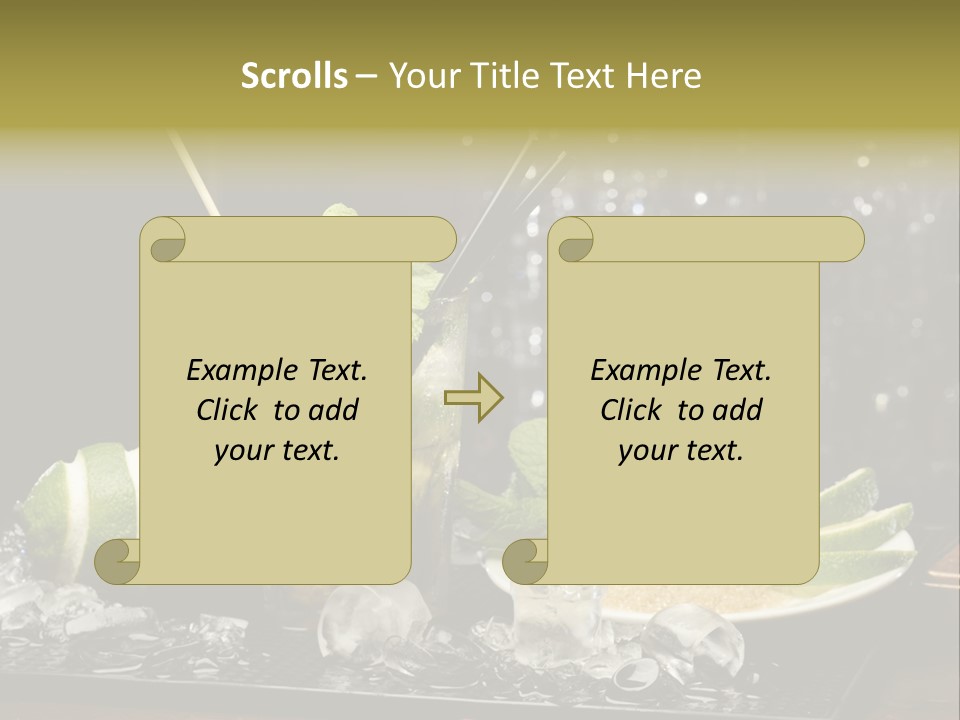 Scrolls – Your Title Text Here

Example Text. Click to add your text.

Example Text. Click to add your text.